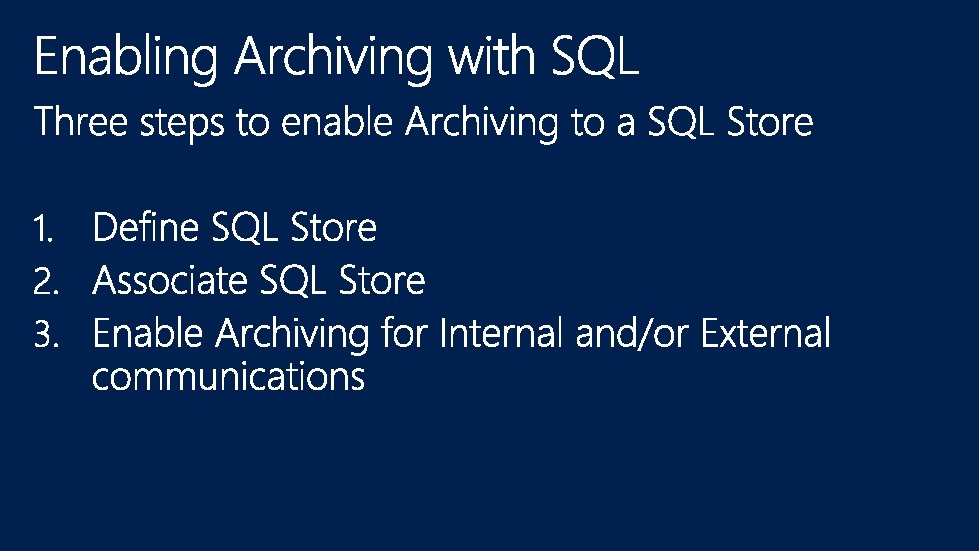 Enabling Archiving with SQL
Three steps to enable Archiving to a SQL Store

1. Define SQL Store
2. Associate SQL Store
3. Enable Archiving for Internal and/or External communications